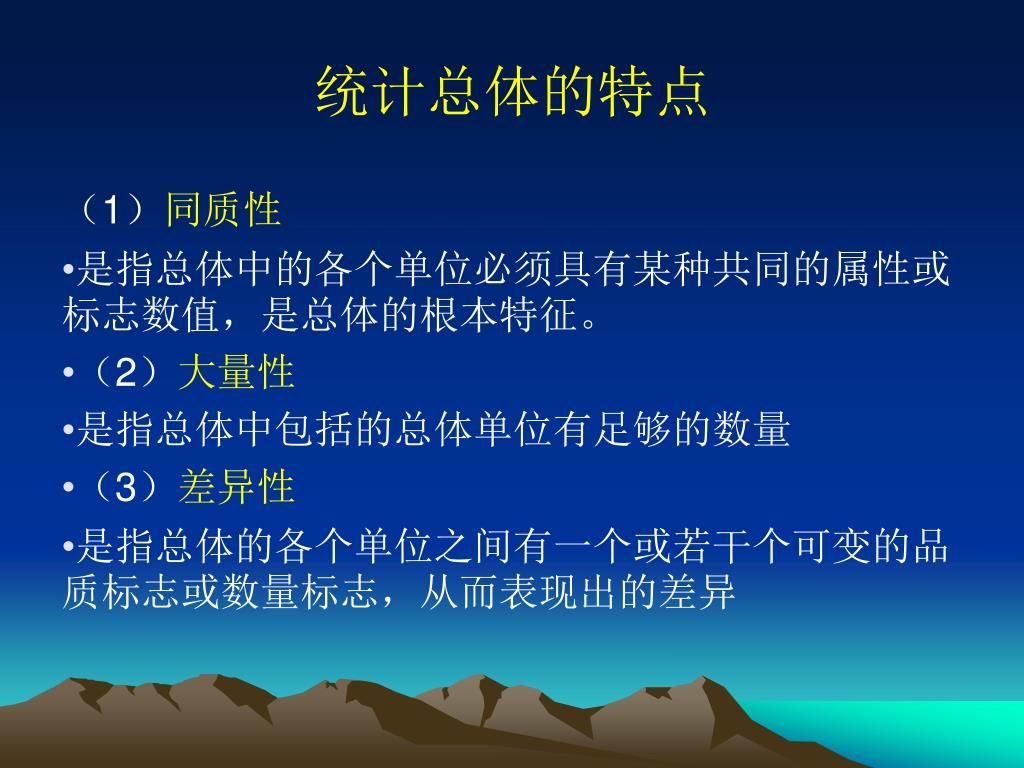 统计总体的特点

（1）同质性

•是指总体中的各个单位必须具有某种共同的属性或标志数值，是总体的根本特征。

•（2）大量性

•是指总体中包括的总体单位有足够的数量

•（3）差异性

•是指总体的各个单位之间有一个或若干个可变的品质标志或数量标志，从而表现出的差异